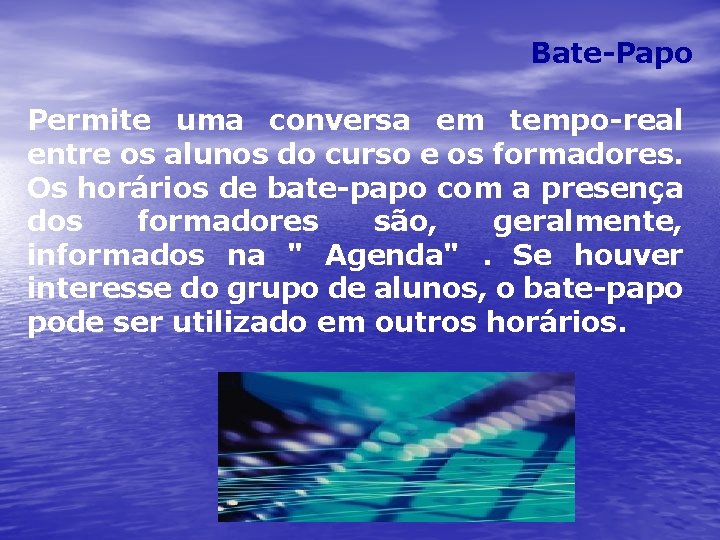 Bate-Papo

Permite uma conversa em tempo-real entre os alunos do curso e os formadores. Os horários de bate-papo com a presença dos formadores são, geralmente, informados na " Agenda" . Se houver interesse do grupo de alunos, o bate-papo pode ser utilizado em outros horários.